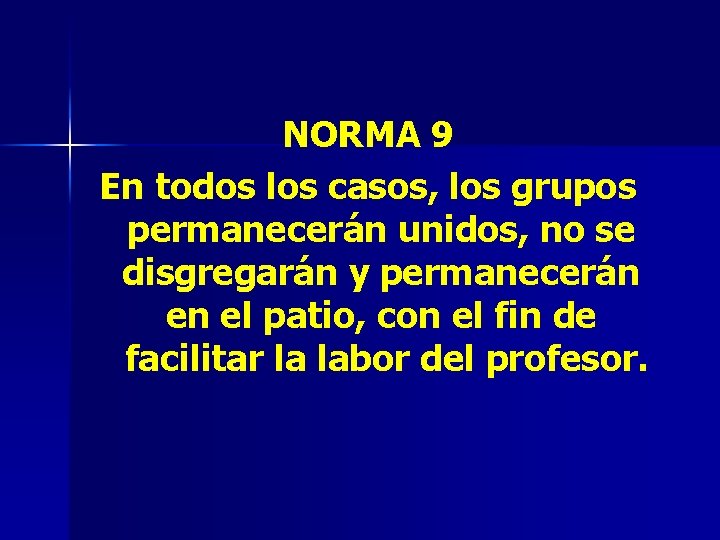 NORMA 9

En todos los casos, los grupos permanecerán unidos, no se disgregarán y permanecerán en el patio, con el fin de facilitar la labor del profesor.